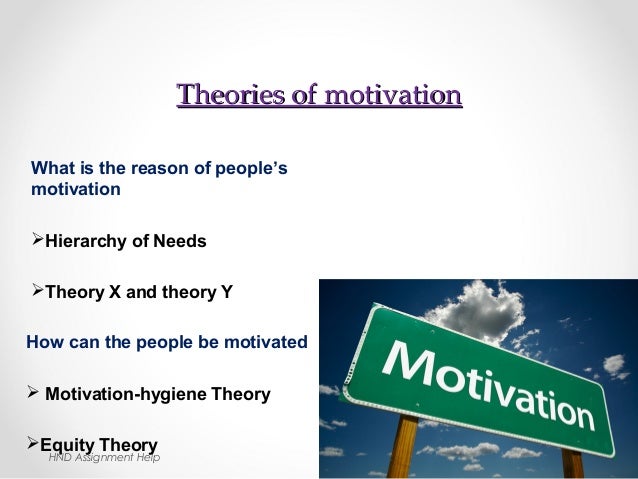 Theories of motivation

What is the reason of people's motivation

➢Hierarchy of Needs

➢Theory X and theory Y

How can the people be motivated

➢ Motivation-hygiene Theory

➢Equity Theory

HND Assignment Help

Motivation